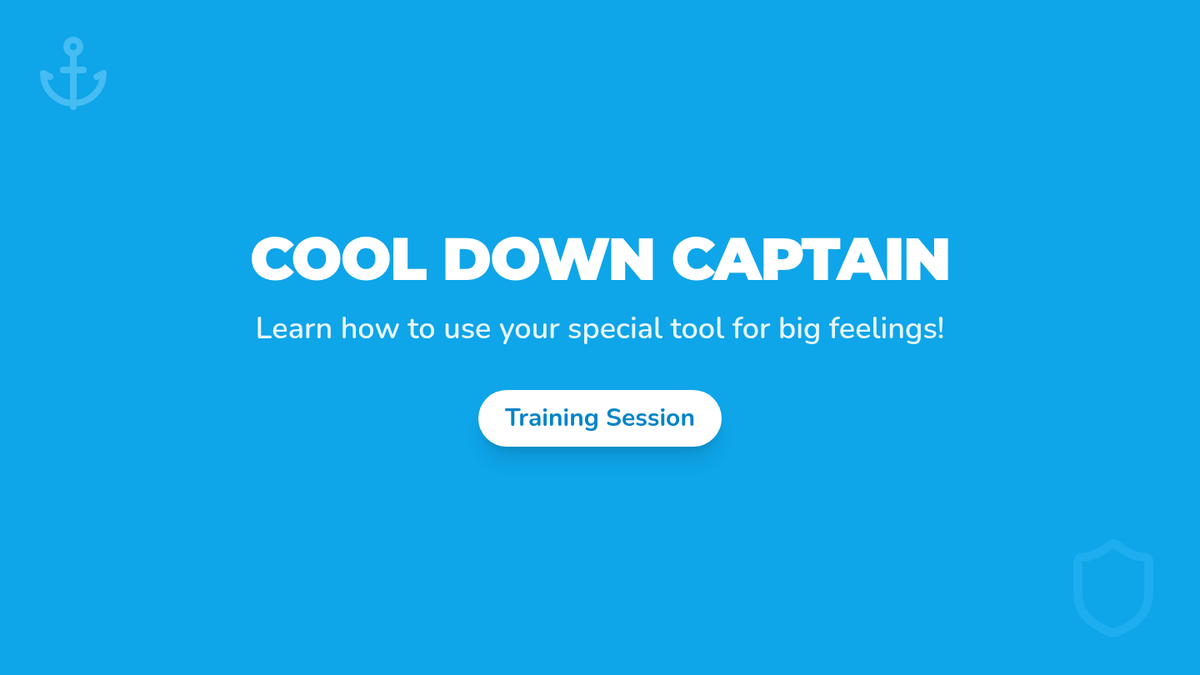 COOL DOWN CAPTAIN

Learn how to use your special tool for big feelings!

Training Session